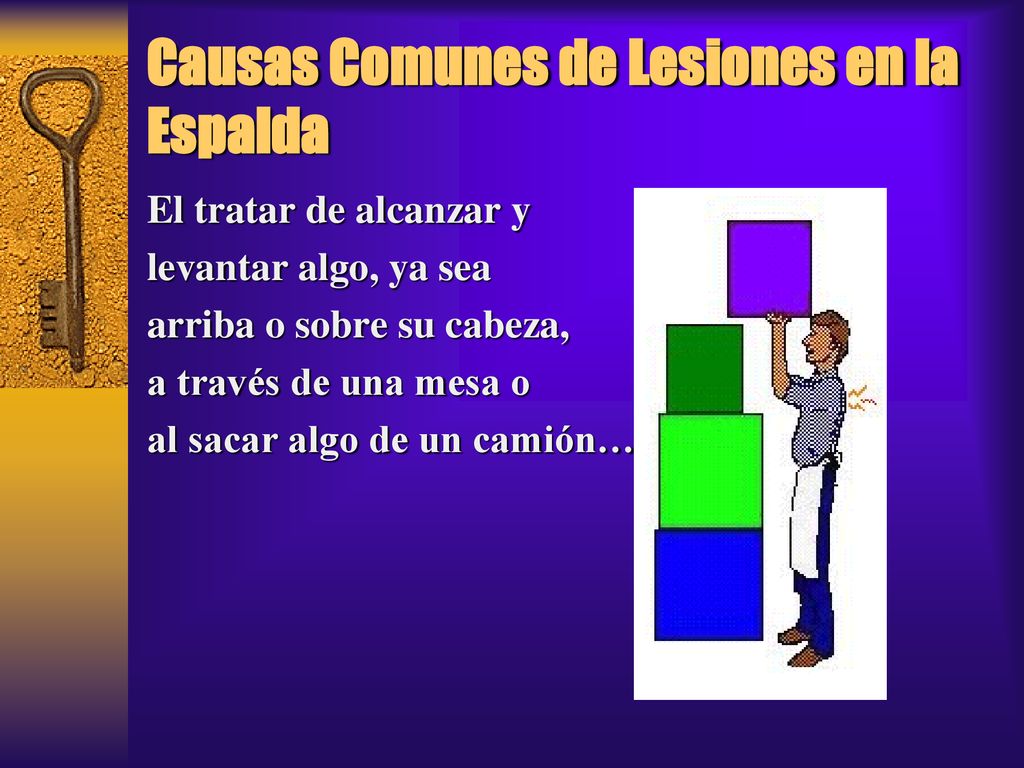 Causas Comunes de Lesiones en la Espalda

El tratar de alcanzar y levantar algo, ya sea arriba o sobre su cabeza, a través de una mesa o al sacar algo de un camión…